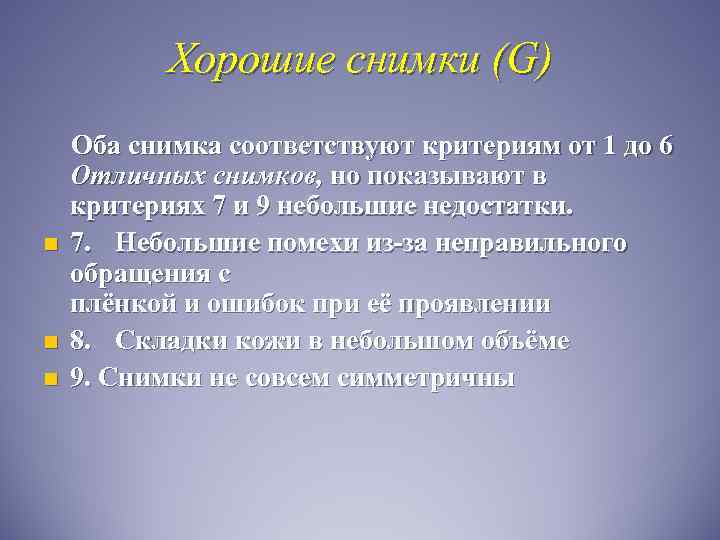 Хорошие снимки (G)

Оба снимка соответствуют критериям от 1 до 6 Отличных снимков, но показывают в критериях 7 и 9 небольшие недостатки.

7. Небольшие помехи из-за неправильного обращения с
плёнкой и ошибок при её проявлении

8. Складки кожи в небольшом объёме

9. Снимки не совсем симметричны